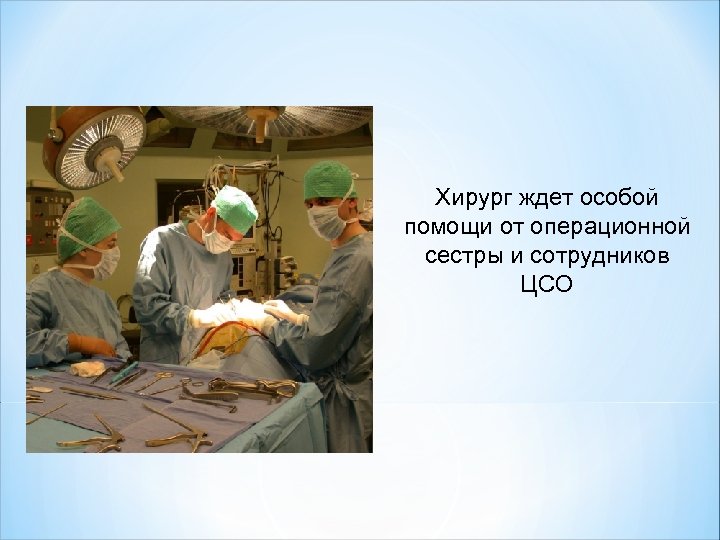 Хирург ждет особой помощи от операционной сестры и сотрудников ЦСО